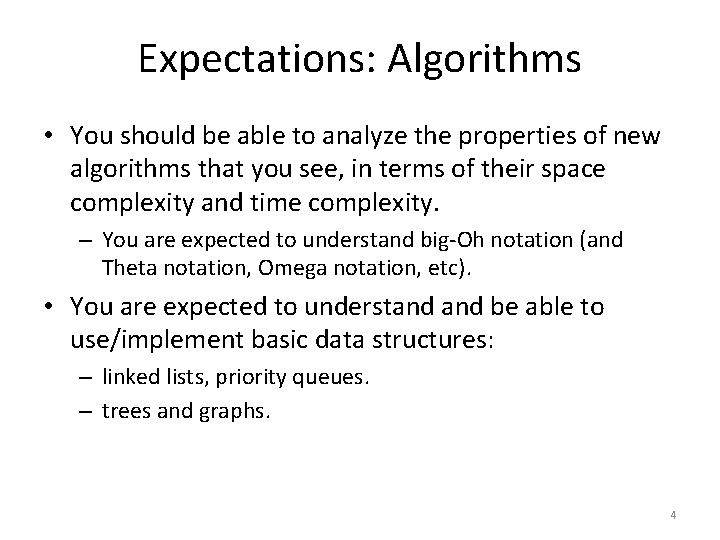 Expectations: Algorithms

• You should be able to analyze the properties of new algorithms that you see, in terms of their space complexity and time complexity.

– You are expected to understand big-Oh notation (and Theta notation, Omega notation, etc).

• You are expected to understand and be able to use/implement basic data structures:

– linked lists, priority queues.

– trees and graphs.

4